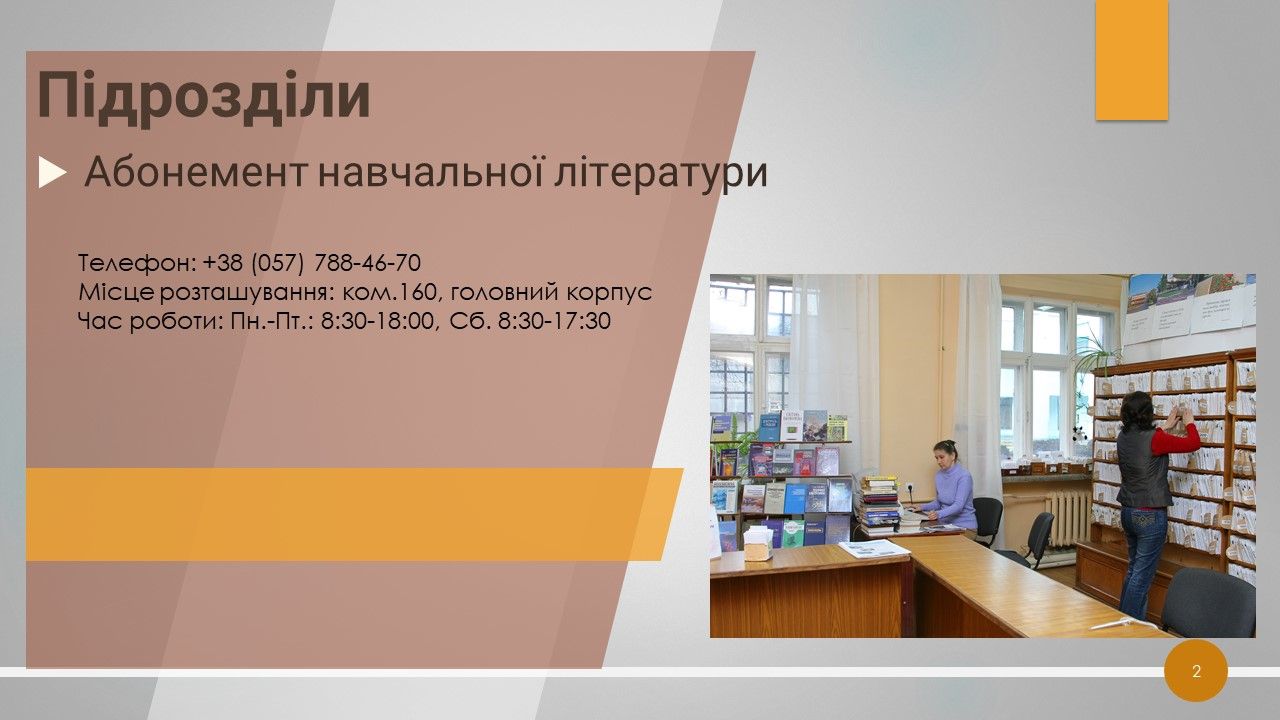 Підрозділи

Абонемент навчальної літератури

Телефон: +38 (057) 788-46-70
Місце розташування: ком.160, головний корпус
Час роботи: Пн.-Пт.: 8:30-18:00, Сб. 8:30-17:30

2